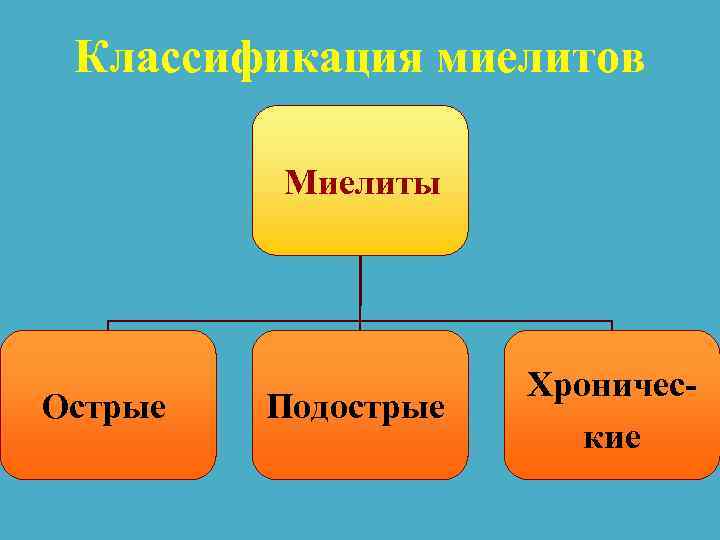 Классификация миелитов

Миелиты

Острые

Подострые

Хронические